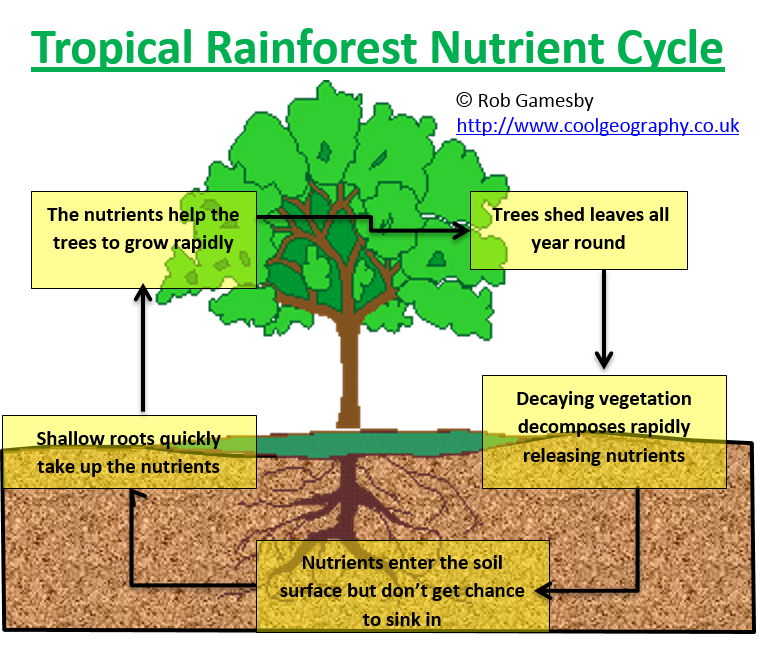 Tropical Rainforest Nutrient Cycle

© Rob Gamesby
http://www.coolgeography.co.uk

The nutrients help the trees to grow rapidly

Trees shed leaves all year round

Decaying vegetation decomposes rapidly releasing nutrients

Nutrients enter the soil surface but don't get chance to sink in

Shallow roots quickly take up the nutrients